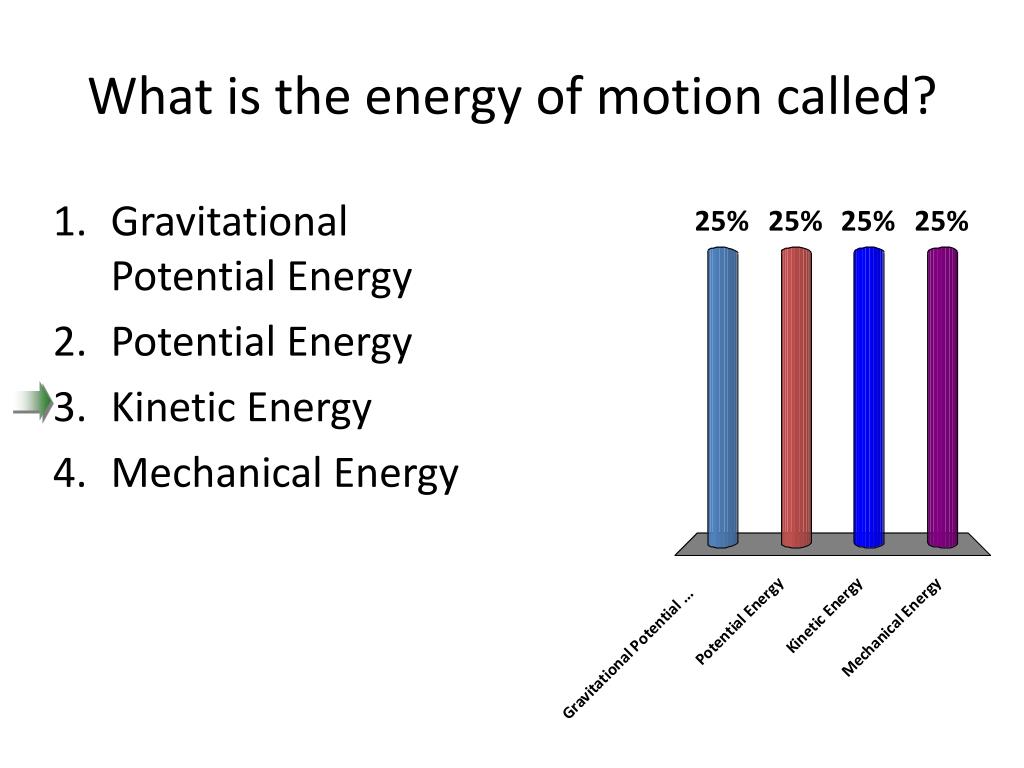 What is the energy of motion called?

1. Gravitational Potential Energy
2. Potential Energy
3. Kinetic Energy
4. Mechanical Energy

25% 25% 25% 25%

Gravitational Potential ...
Potential Energy
Kinetic Energy
Mechanical Energy